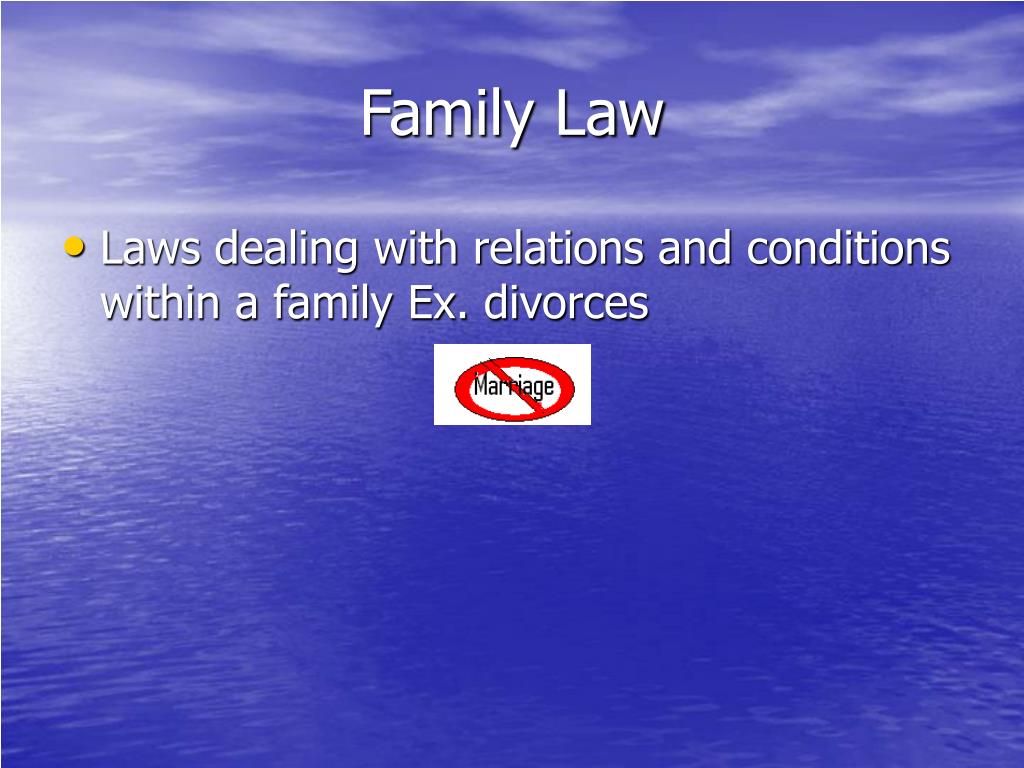 Family Law

• Laws dealing with relations and conditions within a family Ex. divorces

Marriage